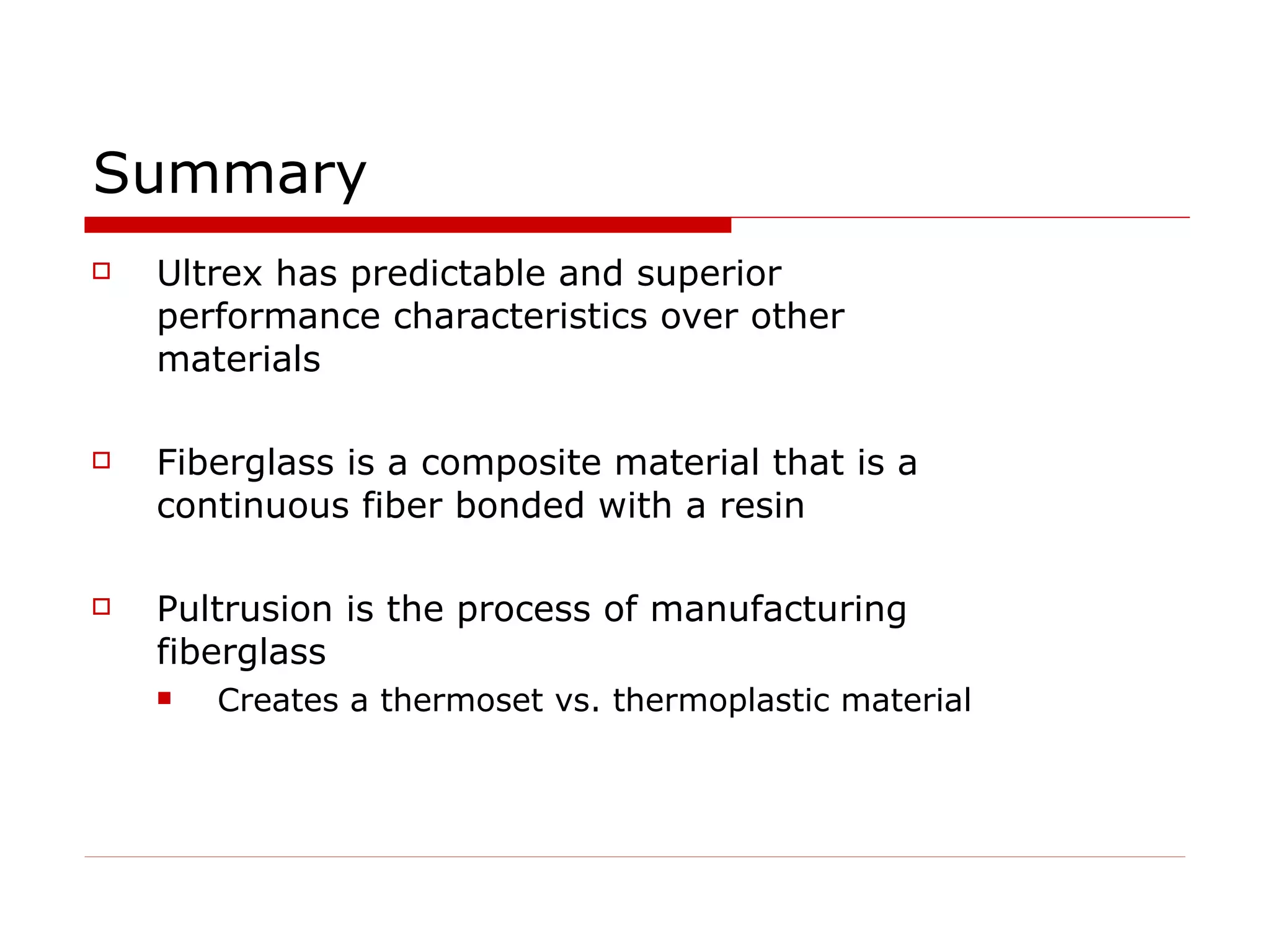 Summary

Ultrex has predictable and superior performance characteristics over other materials

Fiberglass is a composite material that is a continuous fiber bonded with a resin

Pultrusion is the process of manufacturing fiberglass

Creates a thermoset vs. thermoplastic material